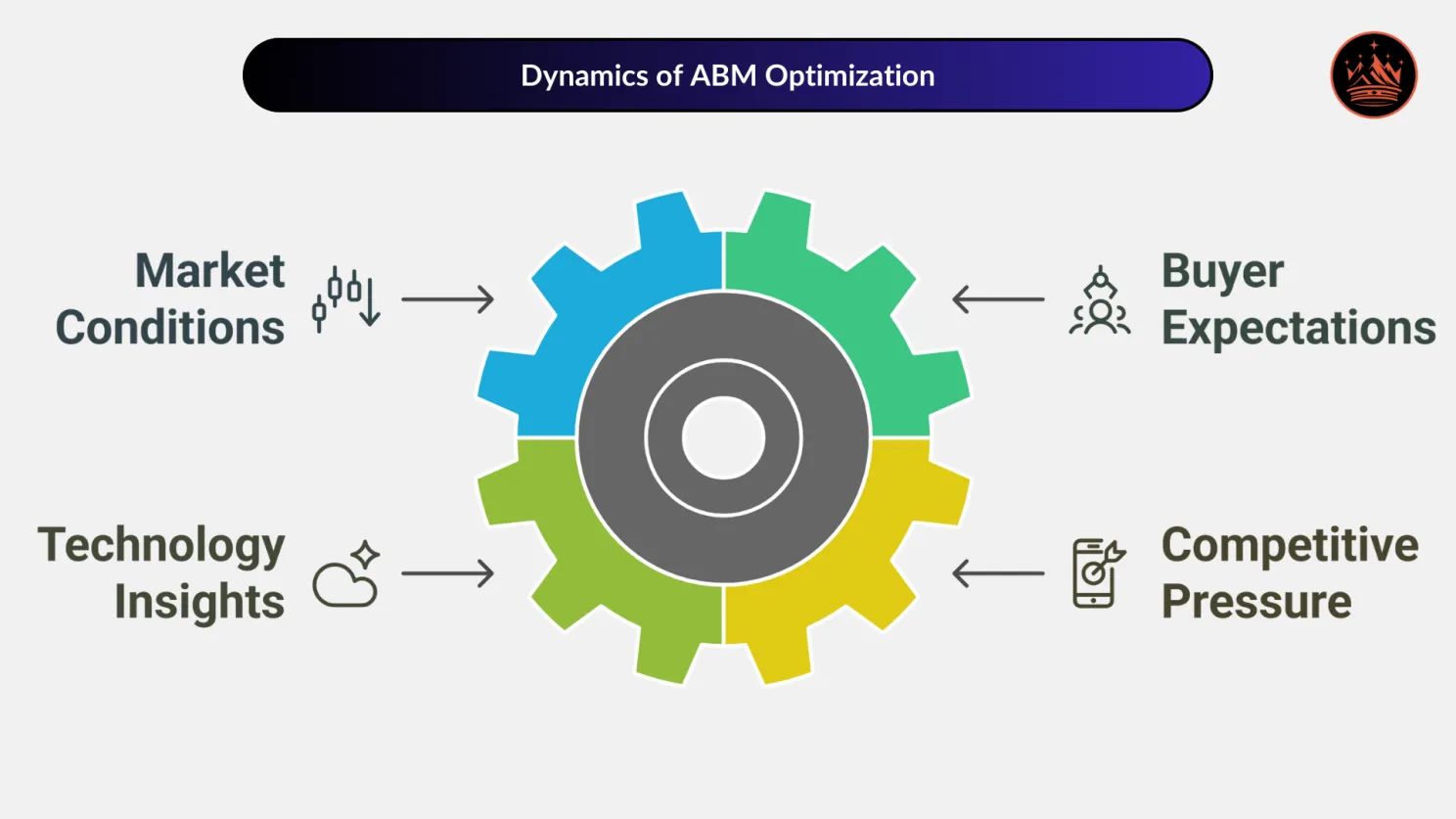 Dynamics of ABM Optimization

Market Conditions

Buyer Expectations

Technology Insights

Competitive Pressure